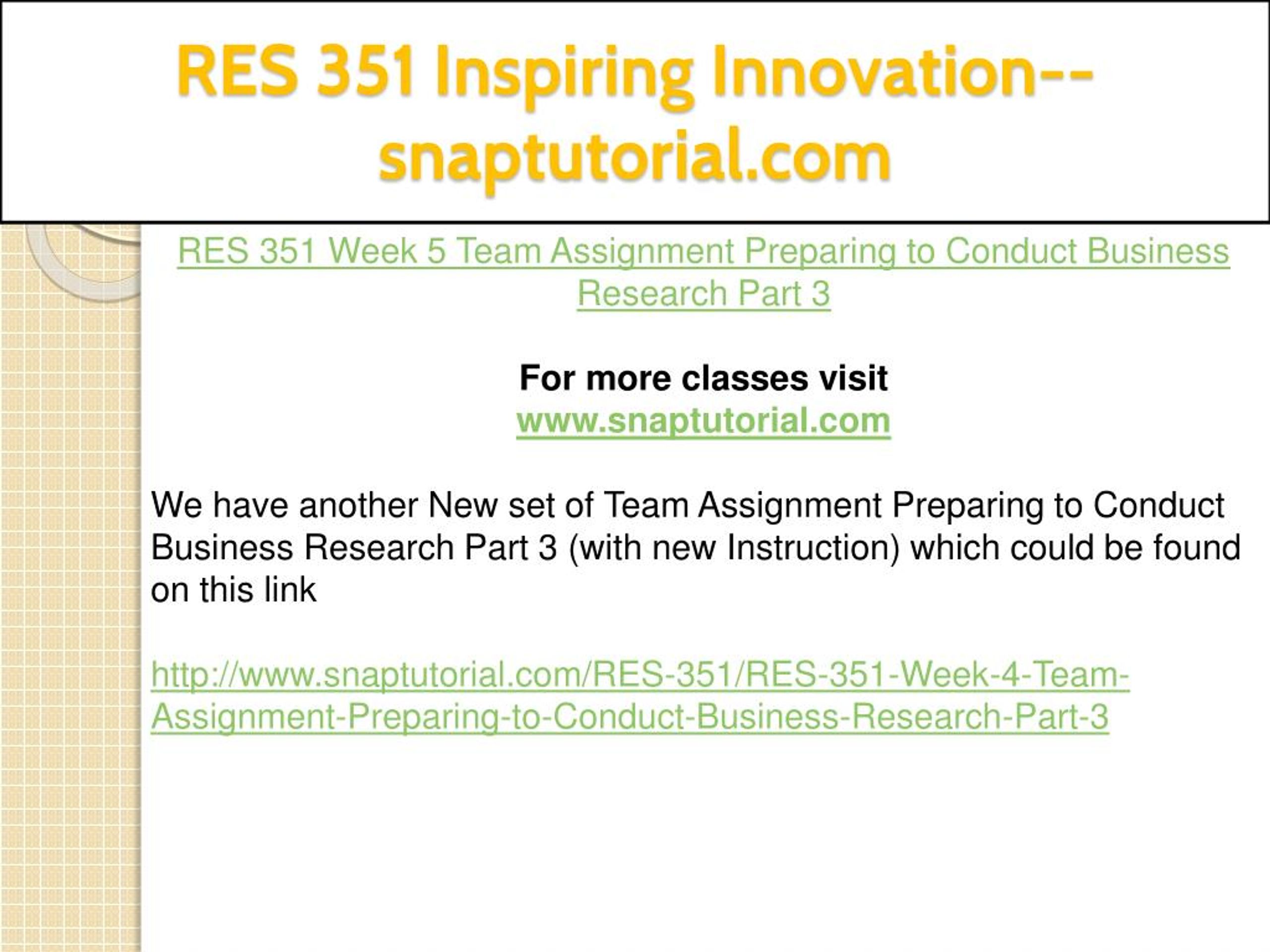 RES 351 Inspiring Innovation--snaptutorial.com

RES 351 Week 5 Team Assignment Preparing to Conduct Business Research Part 3

For more classes visit
www.snaptutorial.com

We have another New set of Team Assignment Preparing to Conduct Business Research Part 3 (with new Instruction) which could be found on this link

http://www.snaptutorial.com/RES-351/RES-351-Week-4-Team-Assignment-Preparing-to-Conduct-Business-Research-Part-3